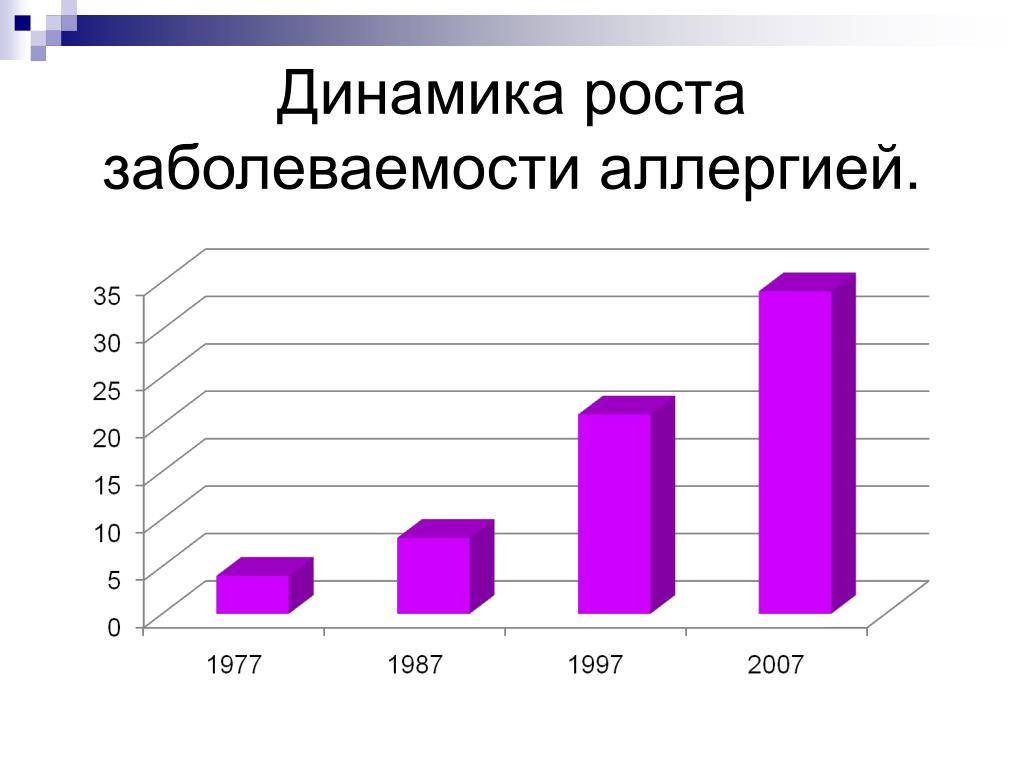 Динамика роста заболеваемости аллергией.

35
30
25
20
15
10
5
0

1977
1987
1997
2007